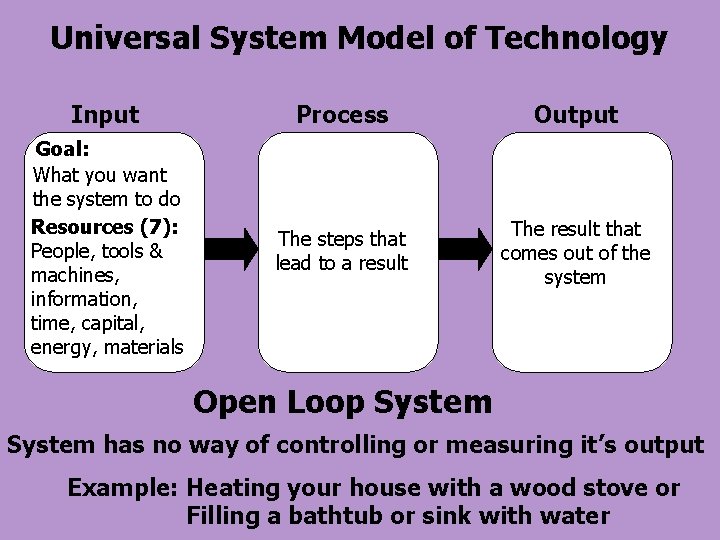 Universal System Model of Technology

Input

Goal:
What you want the system to do

Resources (7):
People, tools & machines, information, time, capital, energy, materials

Process

The steps that lead to a result

Output

The result that comes out of the system

Open Loop System

System has no way of controlling or measuring it's output

Example: Heating your house with a wood stove or
Filling a bathtub or sink with water